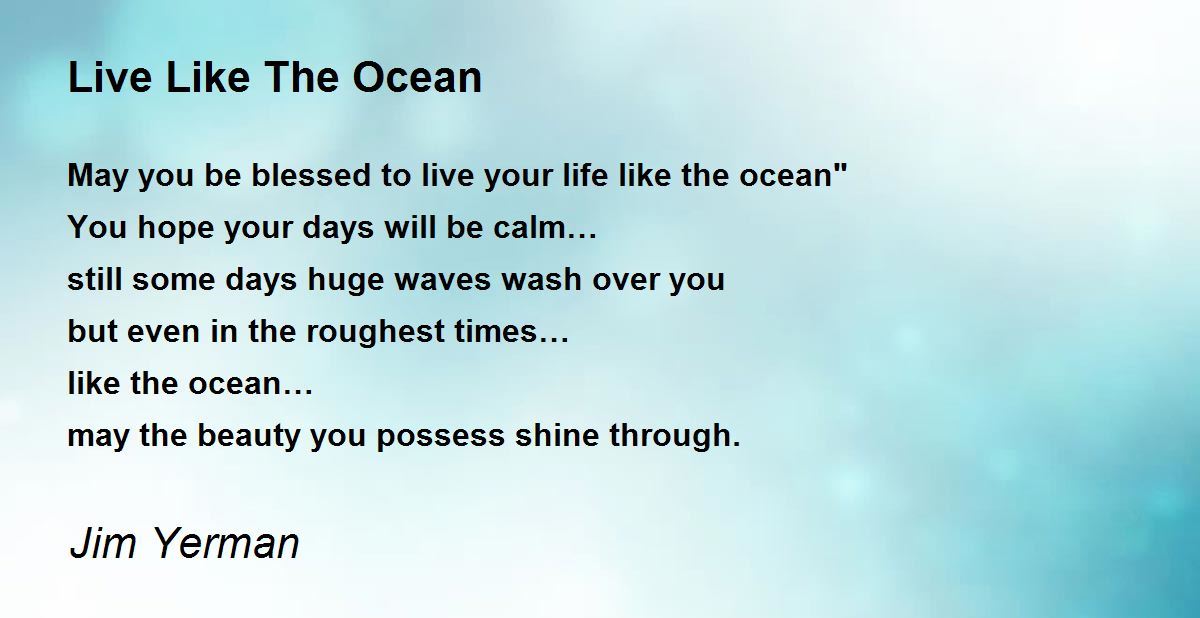 Live Like The Ocean

May you be blessed to live your life like the ocean"
You hope your days will be calm…
still some days huge waves wash over you
but even in the roughest times…
like the ocean…
may the beauty you possess shine through.

Jim Yerman